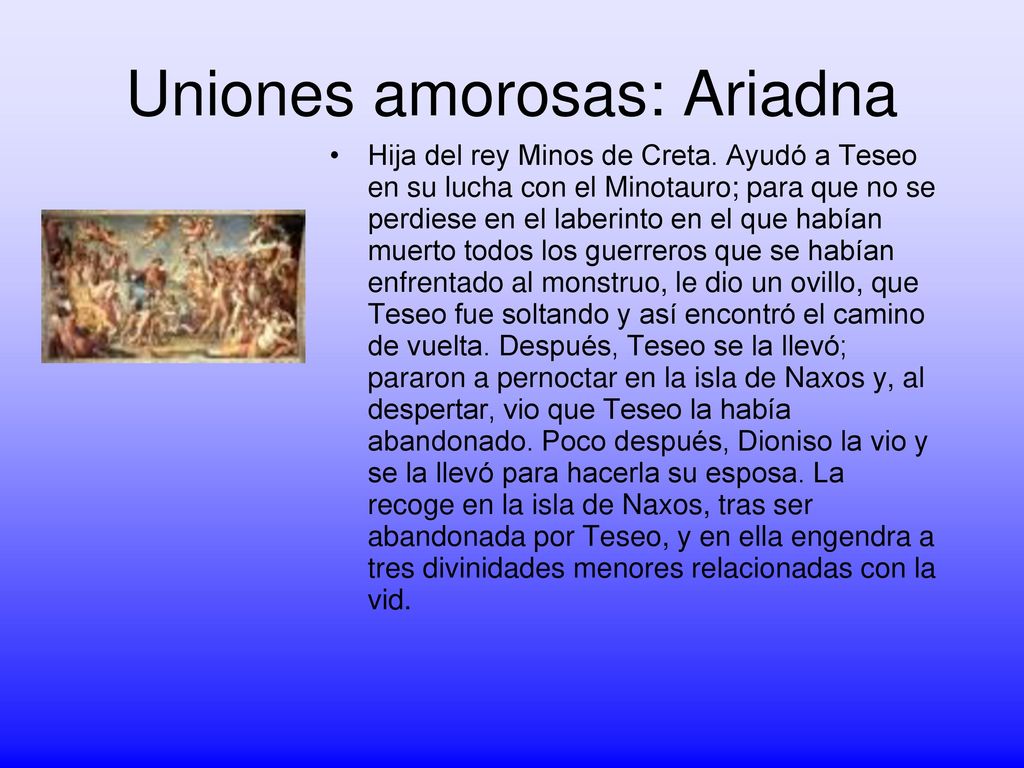 Uniones amorosas: Ariadna

• Hija del rey Minos de Creta. Ayudó a Teseo en su lucha con el Minotauro; para que no se perdiese en el laberinto en el que habían muerto todos los guerreros que se habían enfrentado al monstruo, le dio un ovillo, que Teseo fue soltando y así encontró el camino de vuelta. Después, Teseo se la llevó; pararon a pernoctar en la isla de Naxos y, al despertar, vio que Teseo la había abandonado. Poco después, Dioniso la vio y se la llevó para hacerla su esposa. La recoge en la isla de Naxos, tras ser abandonada por Teseo, y en ella engendra a tres divinidades menores relacionadas con la vid.